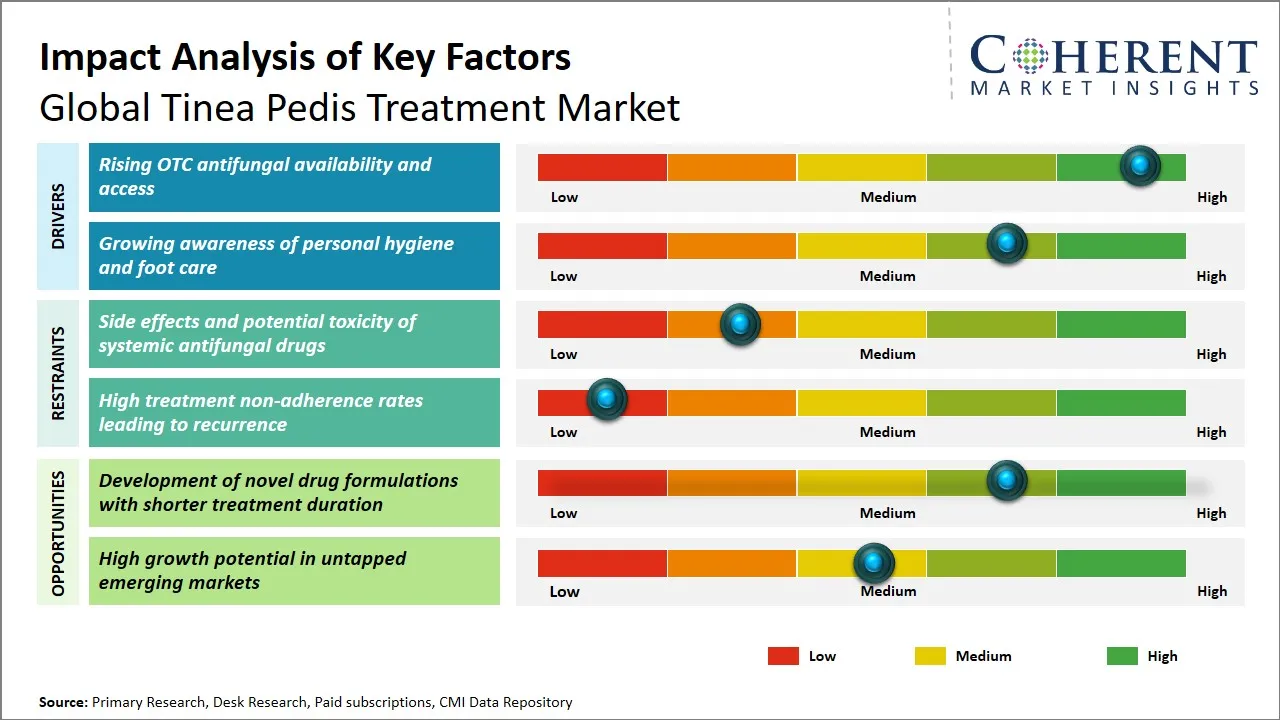 Impact Analysis of Key Factors
Global Tinea Pedis Treatment Market

COHERENT
MARKET INSIGHTS

DRIVERS

Rising OTC antifungal availability and access

Low Medium High

Growing awareness of personal hygiene and foot care

Low Medium High

RESTRAINTS

Side effects and potential toxicity of systemic antifungal drugs

Low Medium High

High treatment non-adherence rates leading to recurrence

Low Medium High

OPPORTUNITIES

Development of novel drug formulations with shorter treatment duration

Low Medium High

High growth potential in untapped emerging markets

Low Medium High

Low Medium High

Source: Primary Research, Desk Research, Paid subscriptions, CMI Data Repository